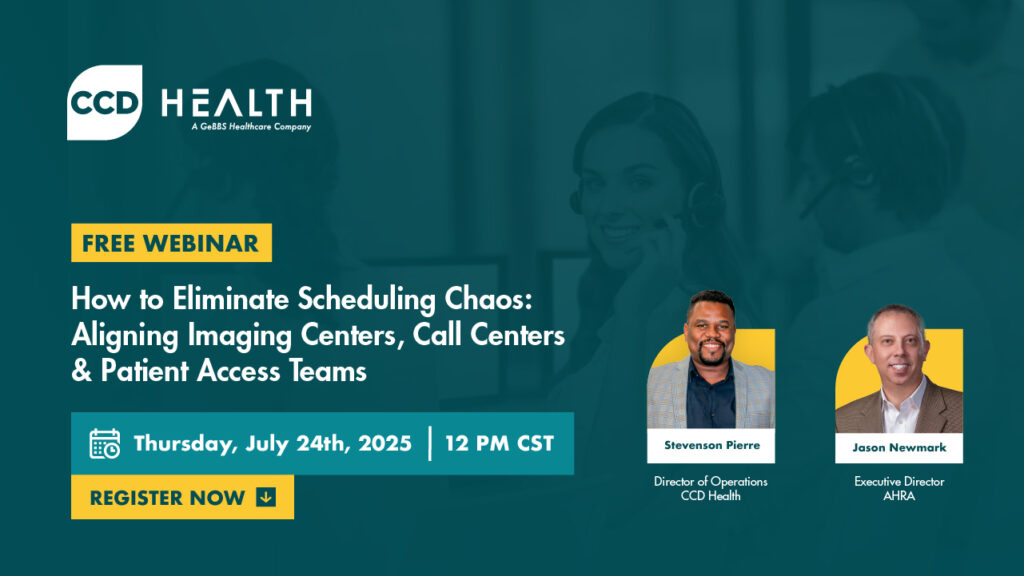 CCD HEALTH
A GeBBS Healthcare Company

FREE WEBINAR

How to Eliminate Scheduling Chaos: Aligning Imaging Centers, Call Centers & Patient Access Teams

Thursday, July 24th, 2025 | 12 PM CST

REGISTER NOW

Stevenson Pierre
Director of Operations
CCD Health

Jason Newmark
Executive Director
AHRA